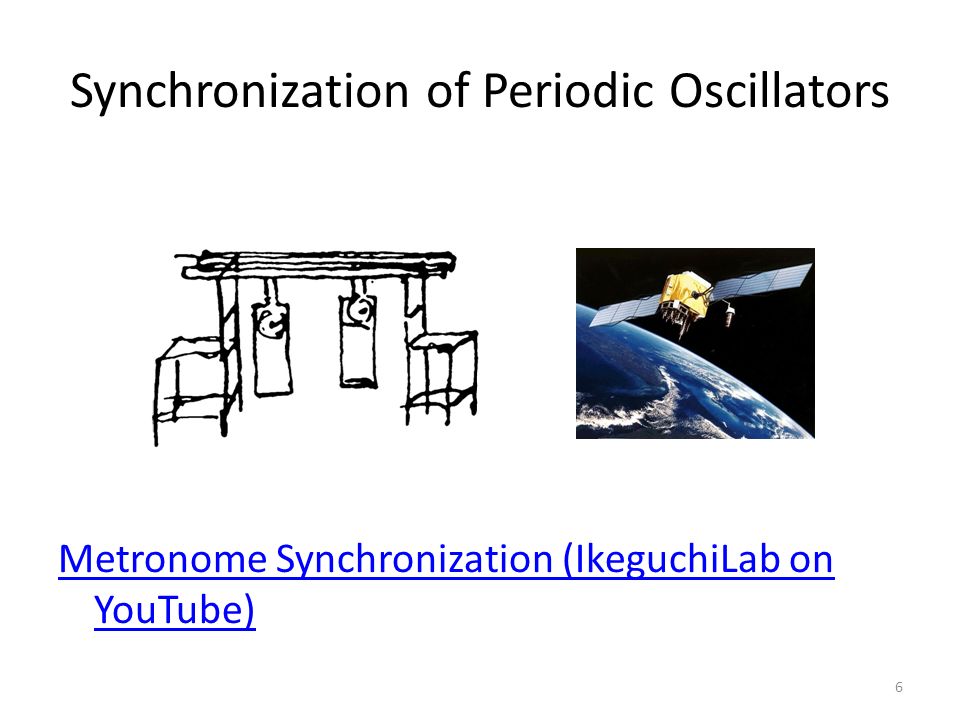 Synchronization of Periodic Oscillators

Metronome Synchronization (IkeguchiLab on YouTube)

6